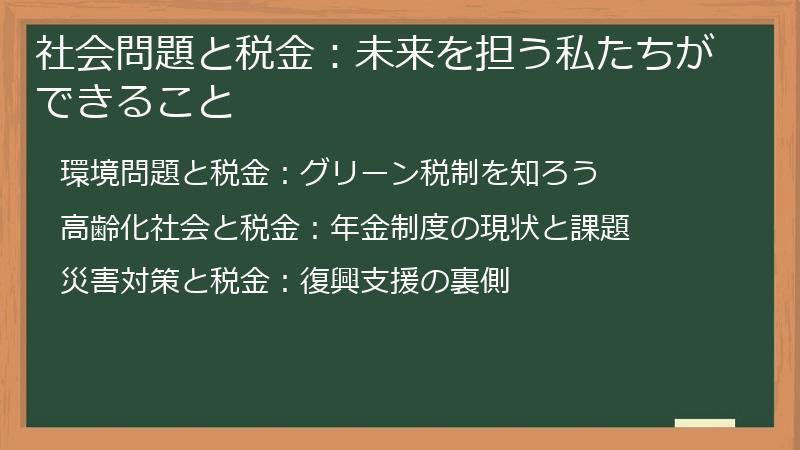 社会問題と税金：未来を担う私たちができること

環境問題と税金：グリーン税制を知ろう

高齢化社会と税金：年金制度の現状と課題

災害対策と税金：復興支援の裏側